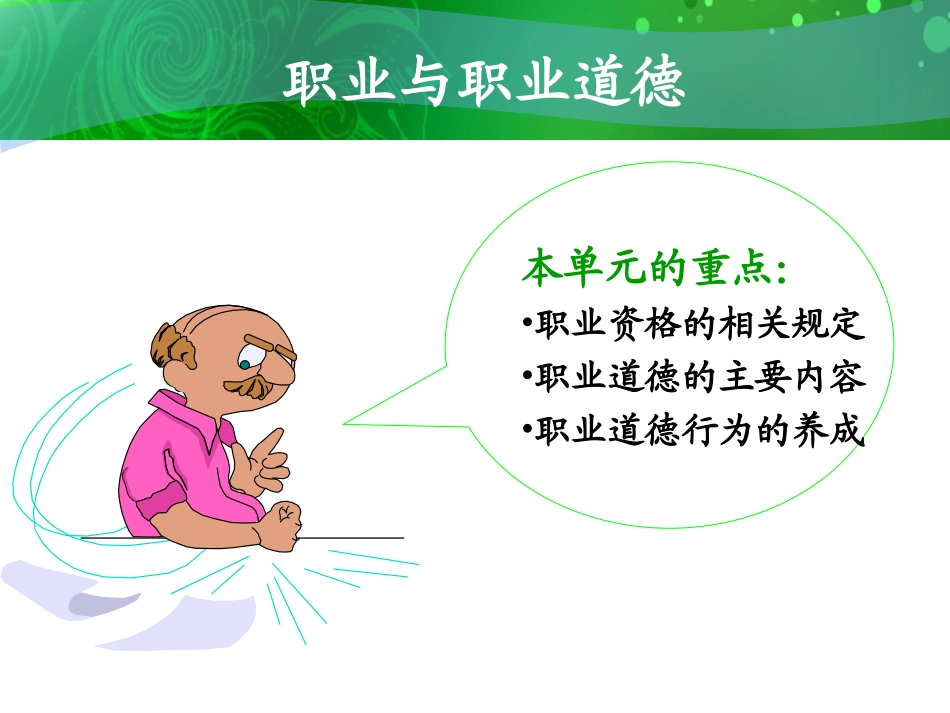 职业与职业道德

本单元的重点:
•职业资格的相关规定
•职业道德的主要内容
•职业道德行为的养成